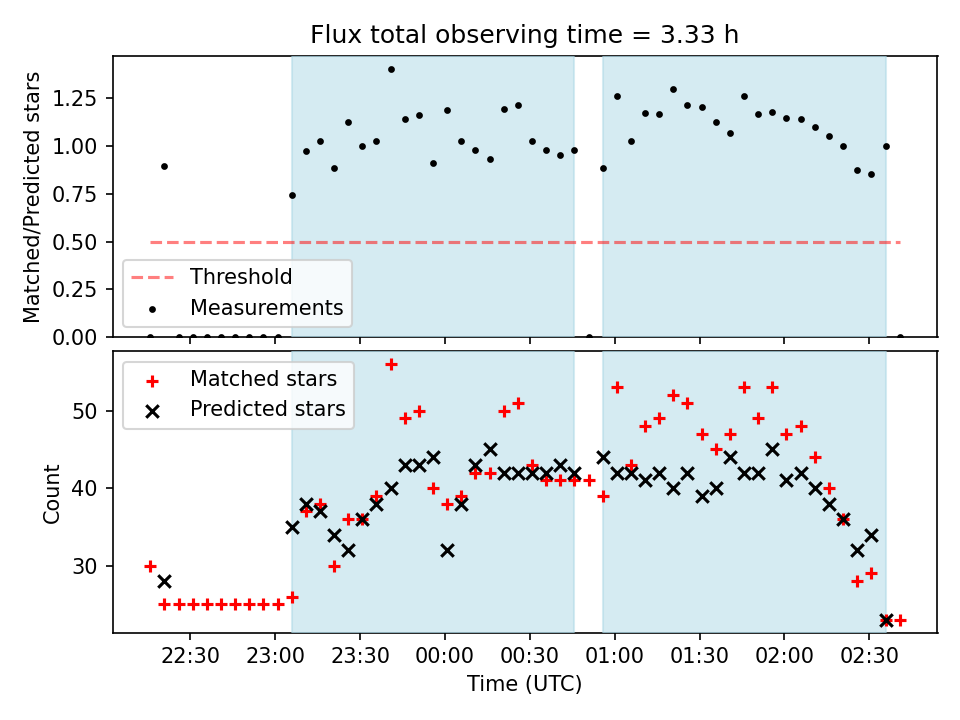 Flux total observing time = 3.33 h

Matched/Predicted stars

1.25
1.00
0.75
0.50
0.25
0.00

Threshold
Measurements

Matched stars
Predicted stars

Count

50
40
30

22:30
23:00
23:30
00:00
00:30
01:00
01:30
02:00
02:30

Time (UTC)